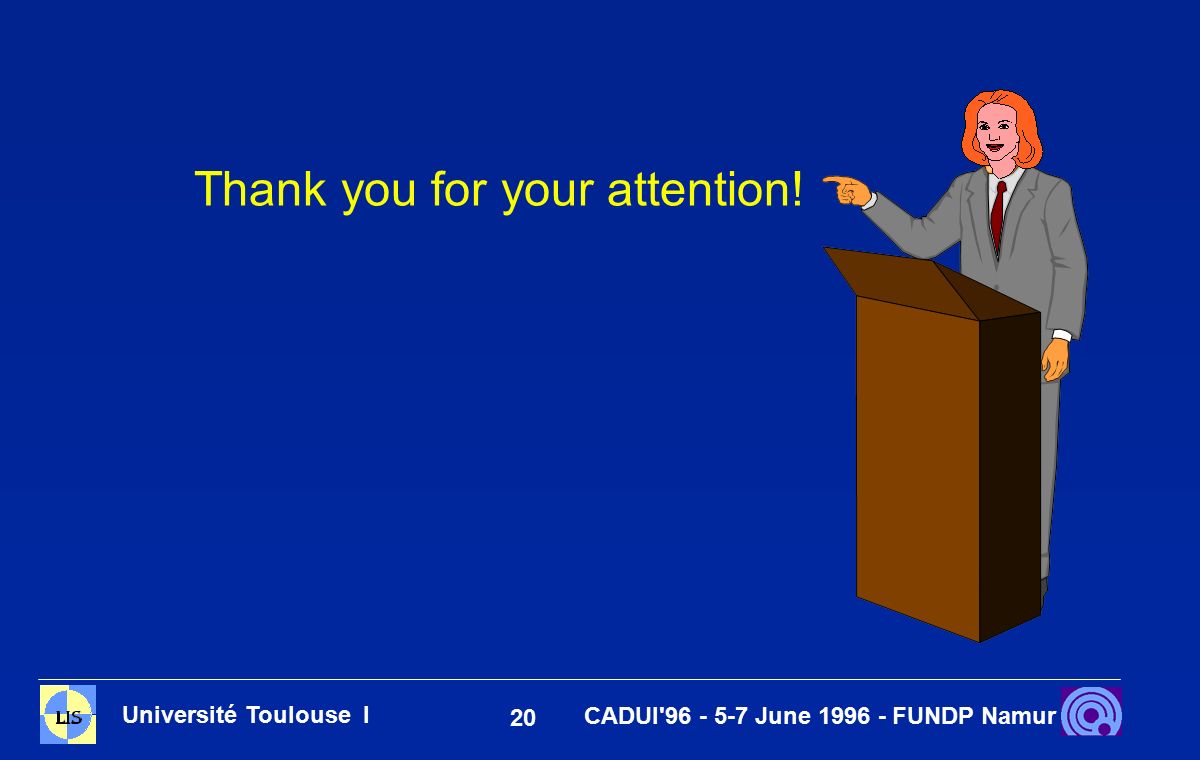 Thank you for your attention!

LIS

Université Toulouse I

20

CADUI'96 - 5-7 June 1996 - FUNDP Namur